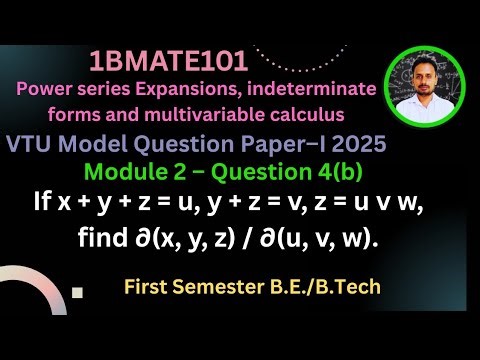 1BMATE101

Power series Expansions, indeterminate forms and multivariable calculus

VTU Model Question Paper–I 2025

Module 2 – Question 4(b)

If $x + y + z = u$, $y + z = v$, $z = u v w$, find $\partial(x, y, z) / \partial(u, v, w)$.

First Semester B.E./B.Tech